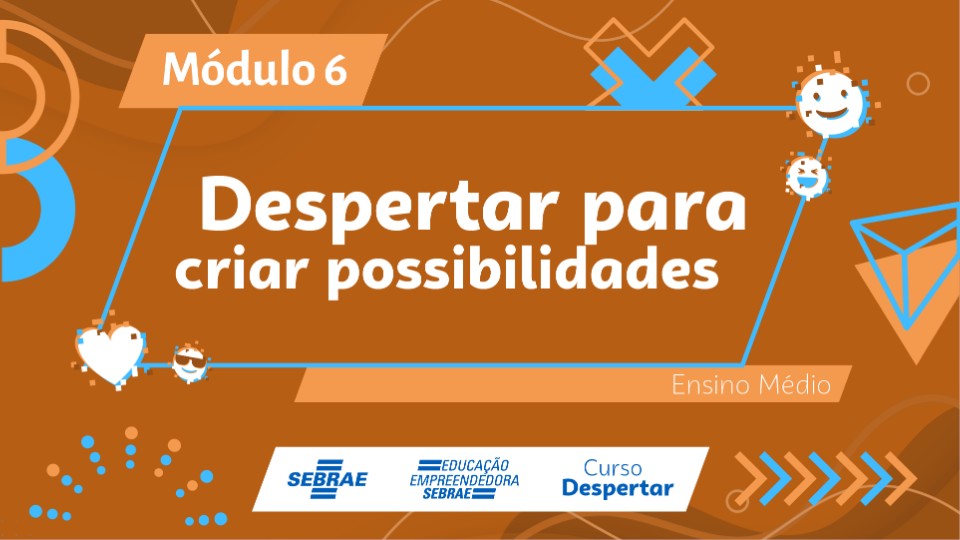 Módulo 6

Despertar para criar possibilidades

Ensino Médio

SEBRAE

EDUCAÇÃO EMPREENDEDORA SEBRAE

Curso Despertar